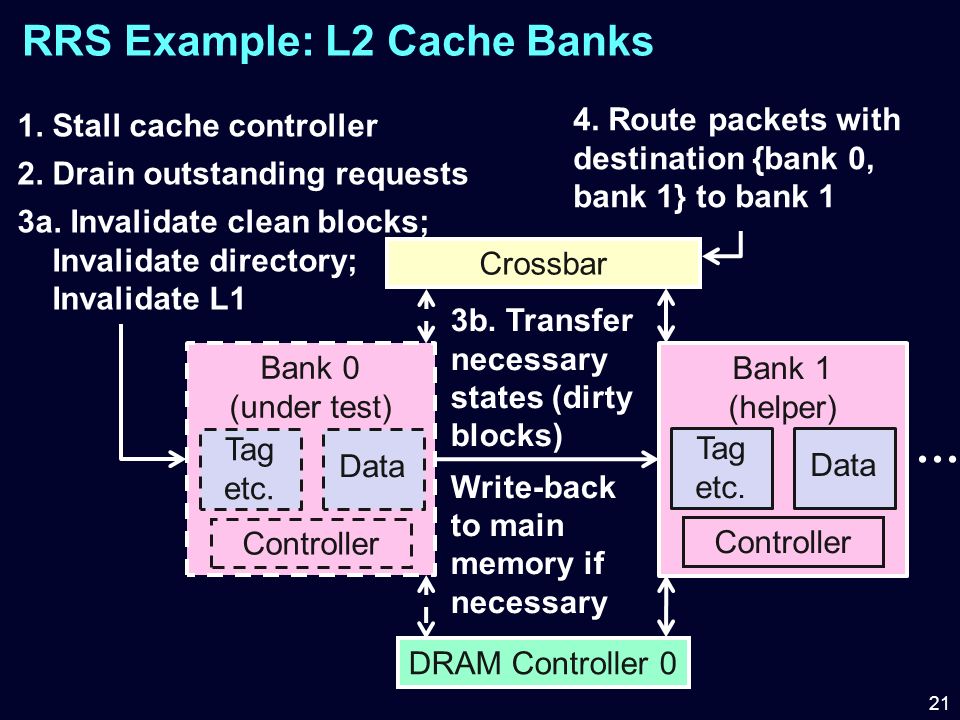 RRS Example: L2 Cache Banks

1. Stall cache controller
2. Drain outstanding requests
3a. Invalidate clean blocks; Invalidate directory; Invalidate L1

4. Route packets with destination {bank 0, bank 1} to bank 1

Crossbar

3b. Transfer necessary states (dirty blocks)

Write-back to main memory if necessary

Bank 0 (under test)
Tag etc.
Data
Controller

Bank 1 (helper)
Tag etc.
Data
Controller

…

DRAM Controller 0

21